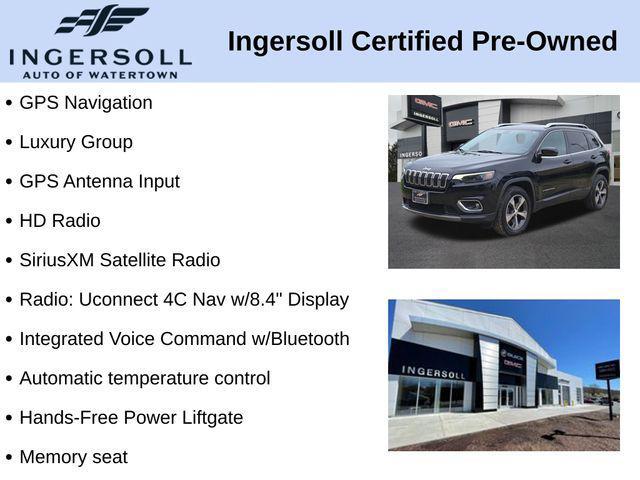 INGERSOLL
AUTO OF WATERTOWN

Ingersoll Certified Pre-Owned

• GPS Navigation
• Luxury Group
• GPS Antenna Input
• HD Radio
• SiriusXM Satellite Radio
• Radio: Uconnect 4C Nav w/8.4" Display
• Integrated Voice Command w/Bluetooth
• Automatic temperature control
• Hands-Free Power Liftgate
• Memory seat

GMC
INGERSOLL
GMC
INGERSO

INGERSOLL
BUICK
GMC